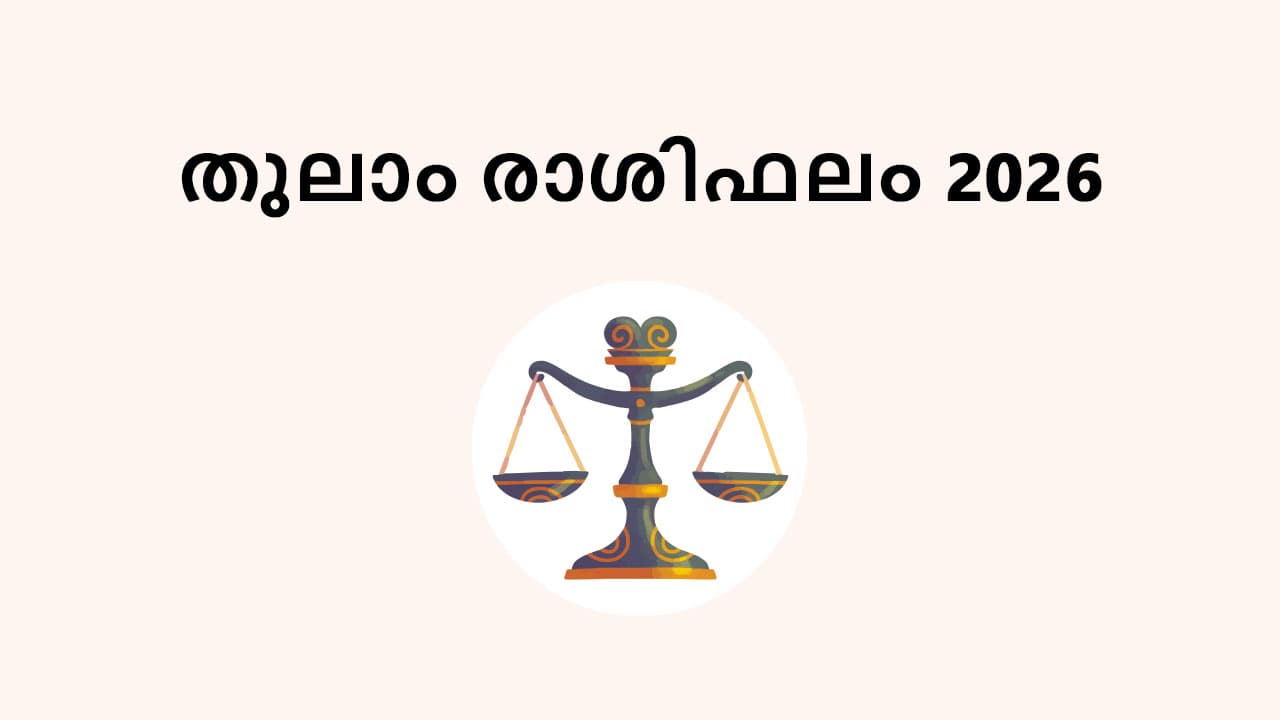 തുലാം രാശിഫലം 2026